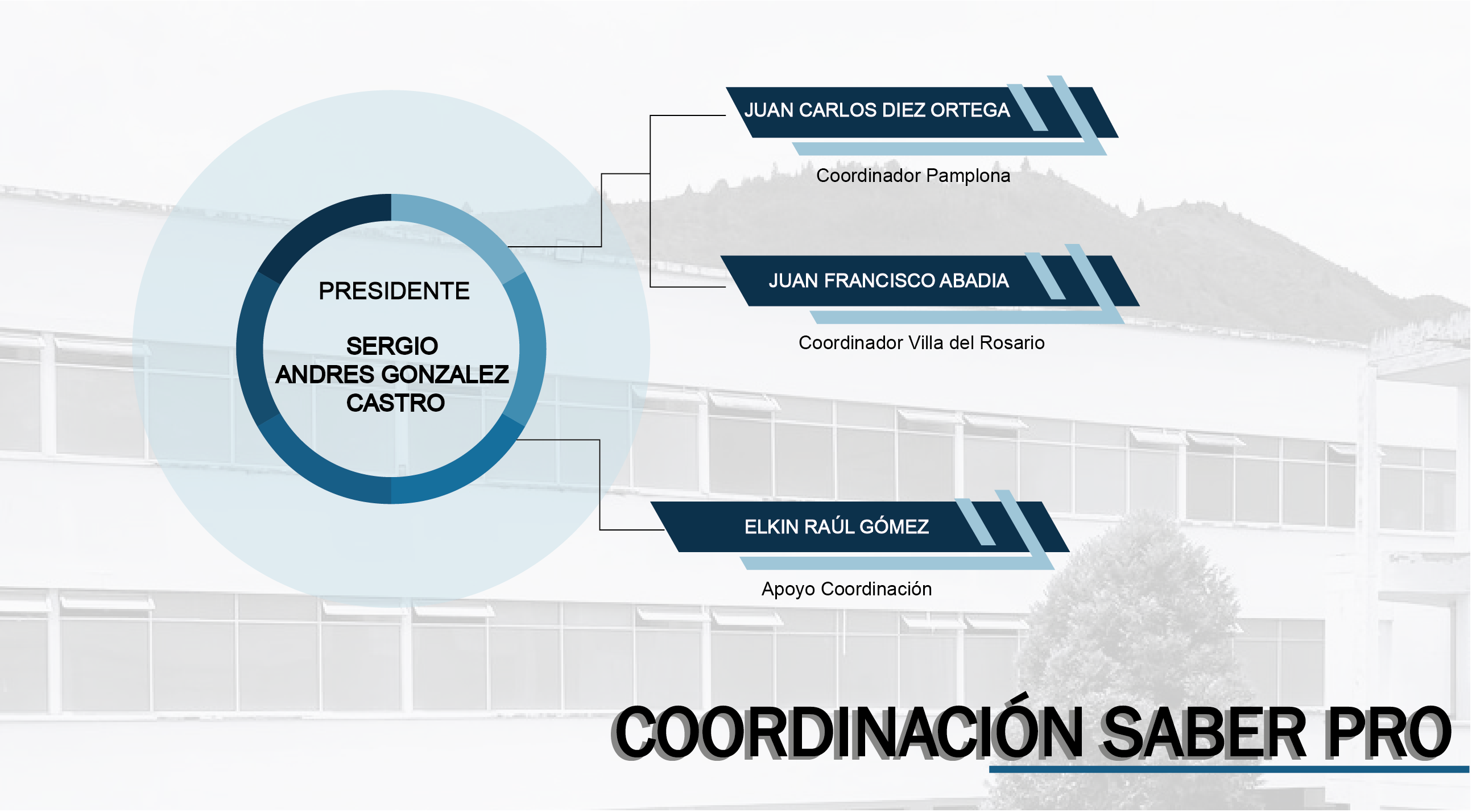 PRESIDENTE

SERGIO ANDRES GONZALEZ CASTRO

JUAN CARLOS DIEZ ORTEGA

Coordinador Pamplona

JUAN FRANCISCO ABADIA

Coordinador Villa del Rosario

ELKIN RAÚL GÓMEZ

Apoyo Coordinación

COORDINACIÓN SABER PRO